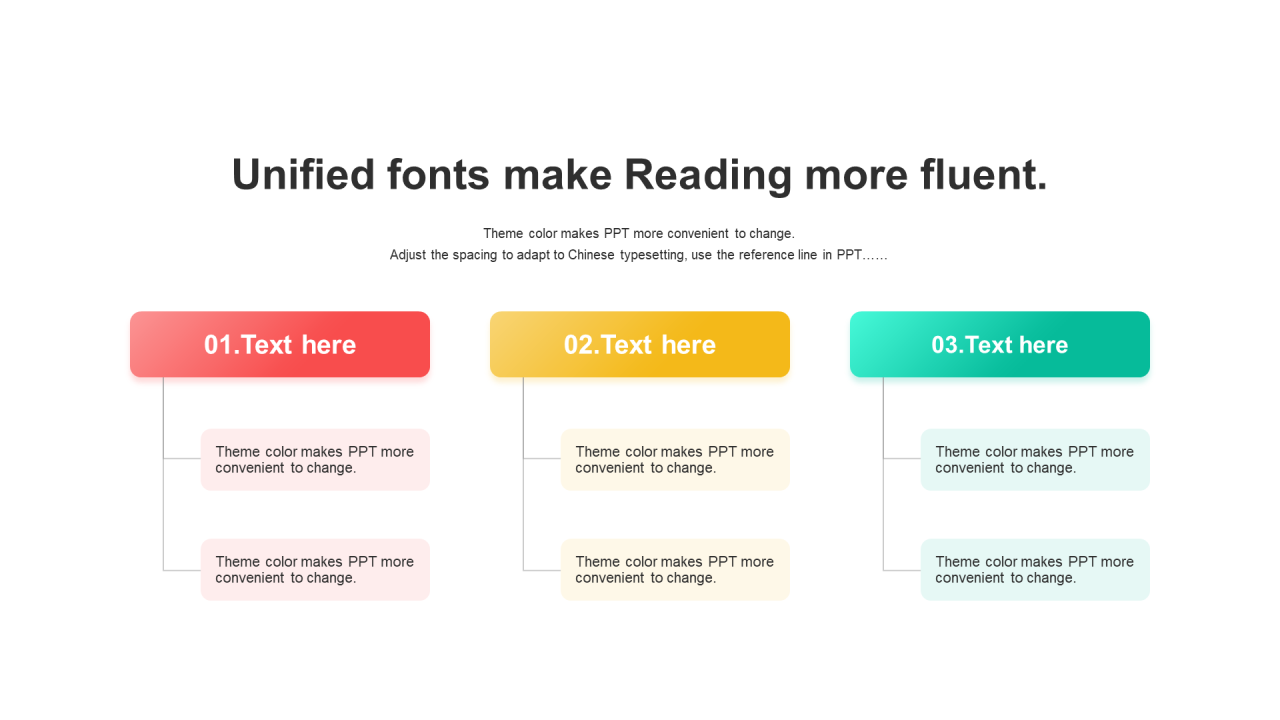 Unified fonts make Reading more fluent.

Theme color makes PPT more convenient to change.
Adjust the spacing to adapt to Chinese typesetting, use the reference line in PPT……

01.Text here

Theme color makes PPT more convenient to change.

Theme color makes PPT more convenient to change.

02.Text here

Theme color makes PPT more convenient to change.

Theme color makes PPT more convenient to change.

03.Text here

Theme color makes PPT more convenient to change.

Theme color makes PPT more convenient to change.